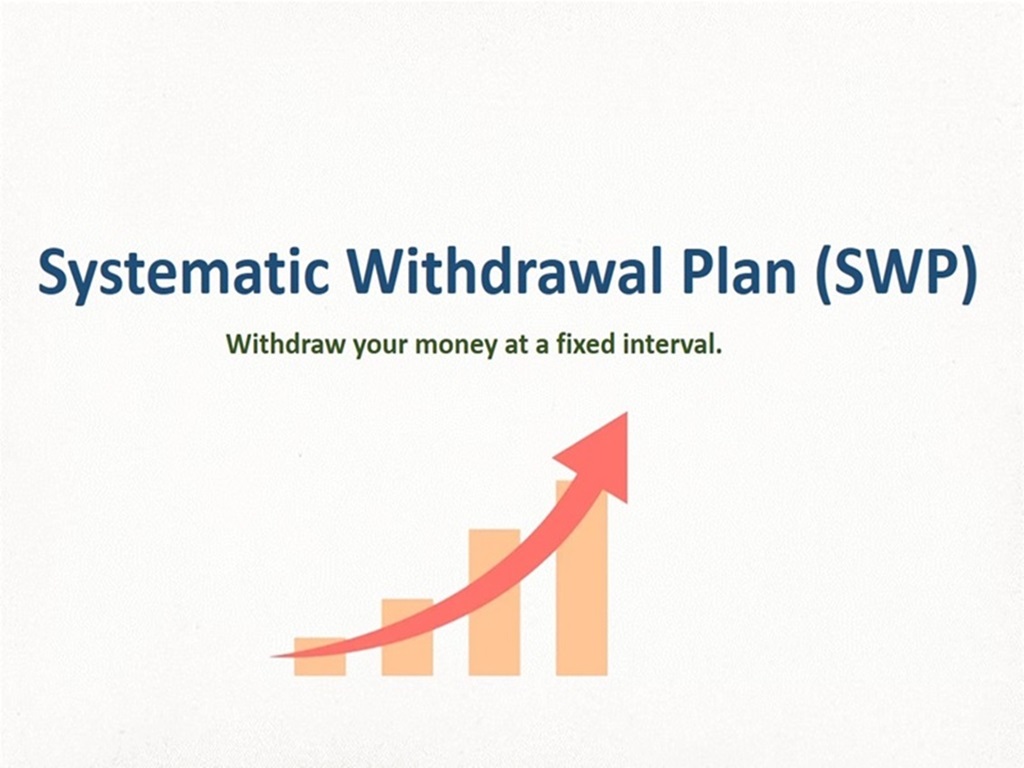 Systematic Withdrawal Plan (SWP)

Withdraw your money at a fixed interval.